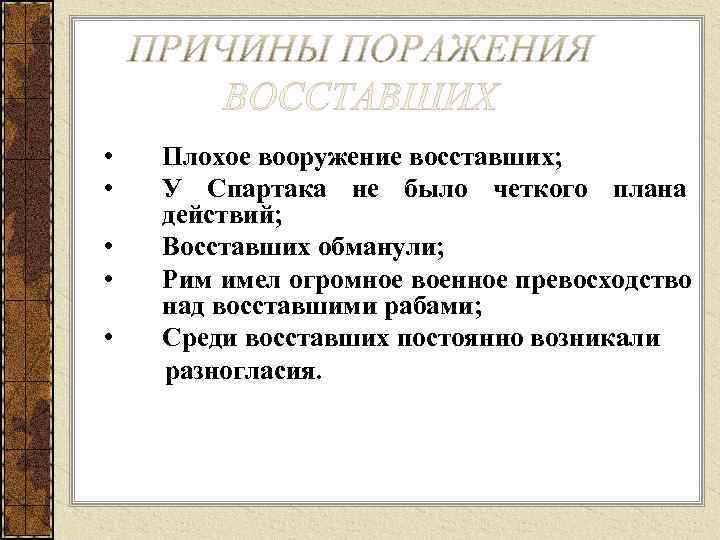 ПРИЧИНЫ ПОРАЖЕНИЯ ВОССТАВШИХ

• Плохое вооружение восставших;
• У Спартака не было четкого плана действий;
• Восставших обманули;
• Рим имел огромное военное превосходство над восставшими рабами;
• Среди восставших постоянно возникали разногласия.